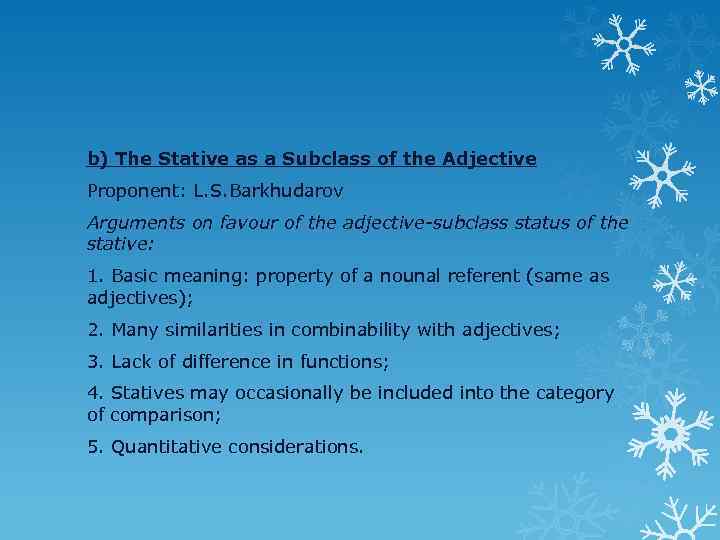 b) The Stative as a Subclass of the Adjective

Proponent: L.S.Barkhudarov

Arguments on favour of the adjective-subclass status of the stative:

1. Basic meaning: property of a nounal referent (same as adjectives);

2. Many similarities in combinability with adjectives;

3. Lack of difference in functions;

4. Statives may occasionally be included into the category of comparison;

5. Quantitative considerations.